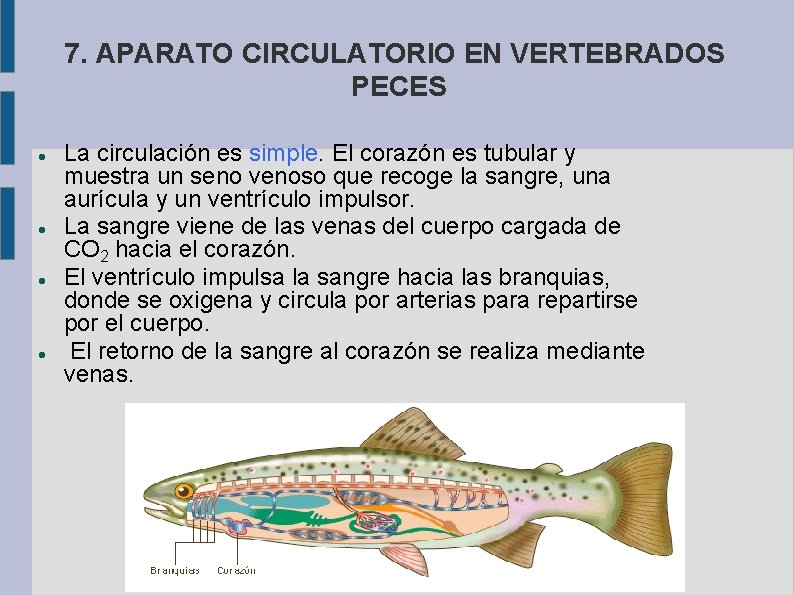 7. APARATO CIRCULATORIO EN VERTEBRADOS
PECES

- La circulación es simple. El corazón es tubular y muestra un seno venoso que recoge la sangre, una aurícula y un ventrículo impulsor.
- La sangre viene de las venas del cuerpo cargada de $CO_2$ hacia el corazón.
- El ventrículo impulsa la sangre hacia las branquias, donde se oxigena y circula por arterias para repartirse por el cuerpo.
- El retorno de la sangre al corazón se realiza mediante venas.

Branquias Corazón